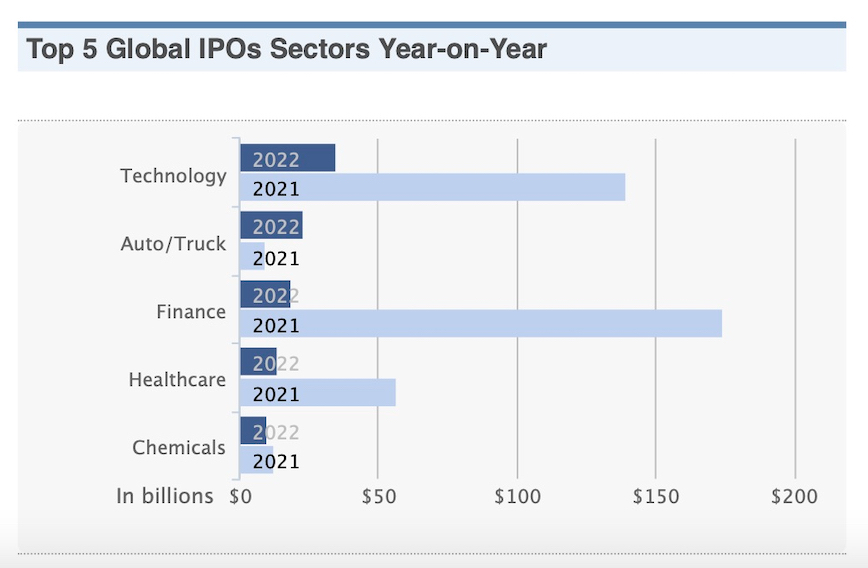 Top 5 Global IPOs Sectors Year-on-Year

Technology
2022
2021

Auto/Truck
2022
2021

Finance
2022
2021

Healthcare
2022
2021

Chemicals
2022
2021

In billions $0 $50 $100 $150 $200